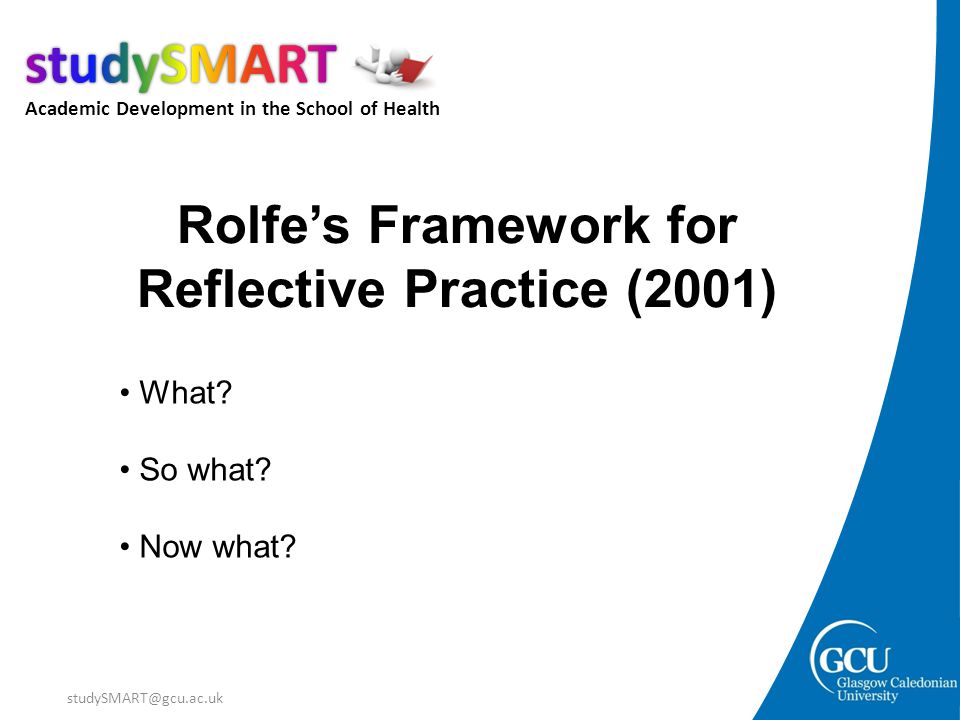 studySMART
Academic Development in the School of Health

Rolfe's Framework for Reflective Practice (2001)

• What?

• So what?

• Now what?

studySMART@gcu.ac.uk

GCU
Glasgow Caledonian University